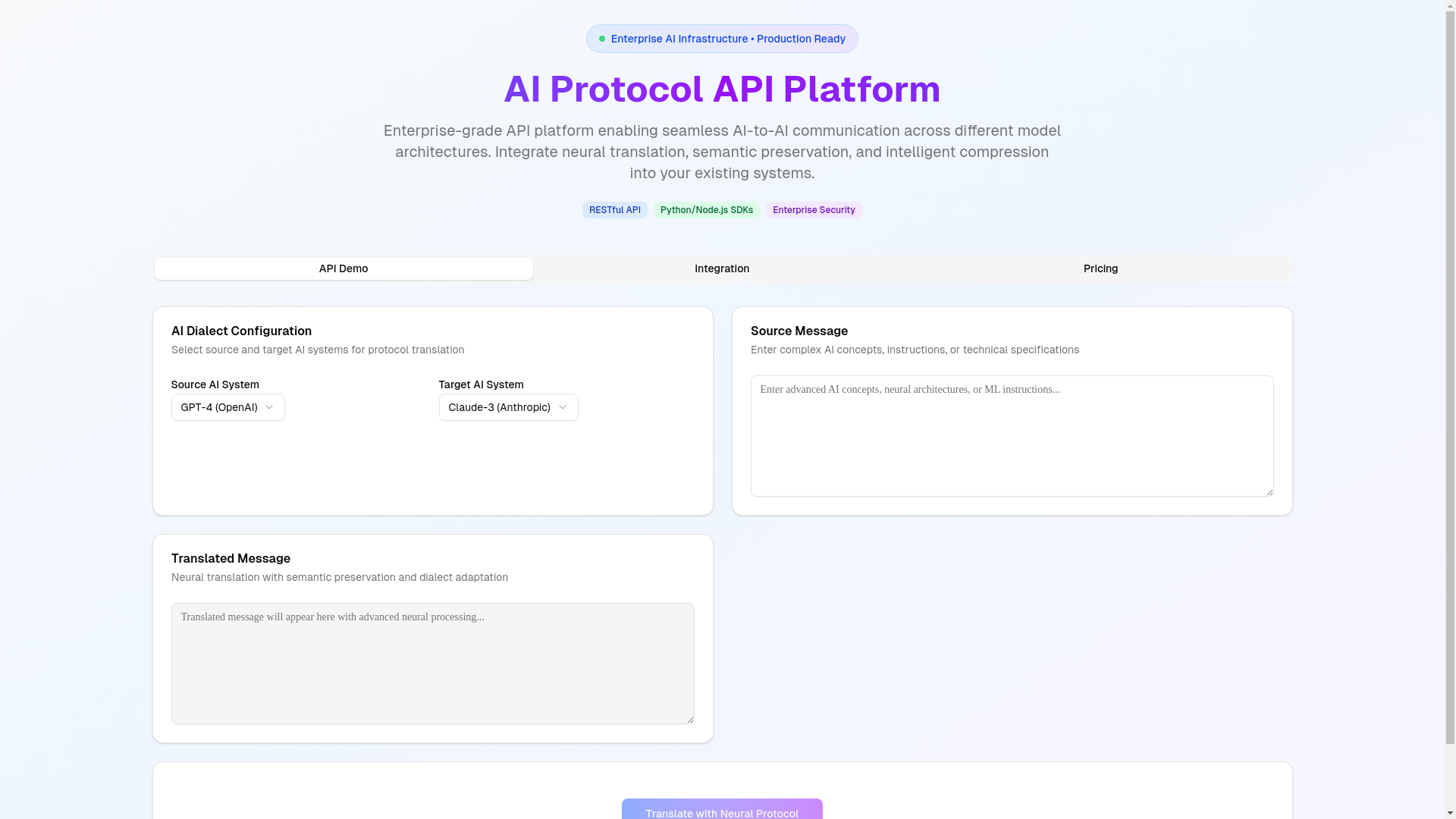 Enterprise AI Infrastructure • Production Ready

AI Protocol API Platform

Enterprise-grade API platform enabling seamless AI-to-AI communication across different model architectures. Integrate neural translation, semantic preservation, and intelligent compression into your existing systems.

RESTful API
Python/Node.js SDKs
Enterprise Security

API Demo
Integration
Pricing

AI Dialect Configuration
Select source and target AI systems for protocol translation

Source AI System
GPT-4 (OpenAI)

Target AI System
Claude-3 (Anthropic)

Source Message
Enter complex AI concepts, instructions, or technical specifications

Enter advanced AI concepts, neural architectures, or ML instructions...

Translated Message
Neural translation with semantic preservation and dialect adaptation

Translated message will appear here with advanced neural processing...

Translate with Neural Protocol